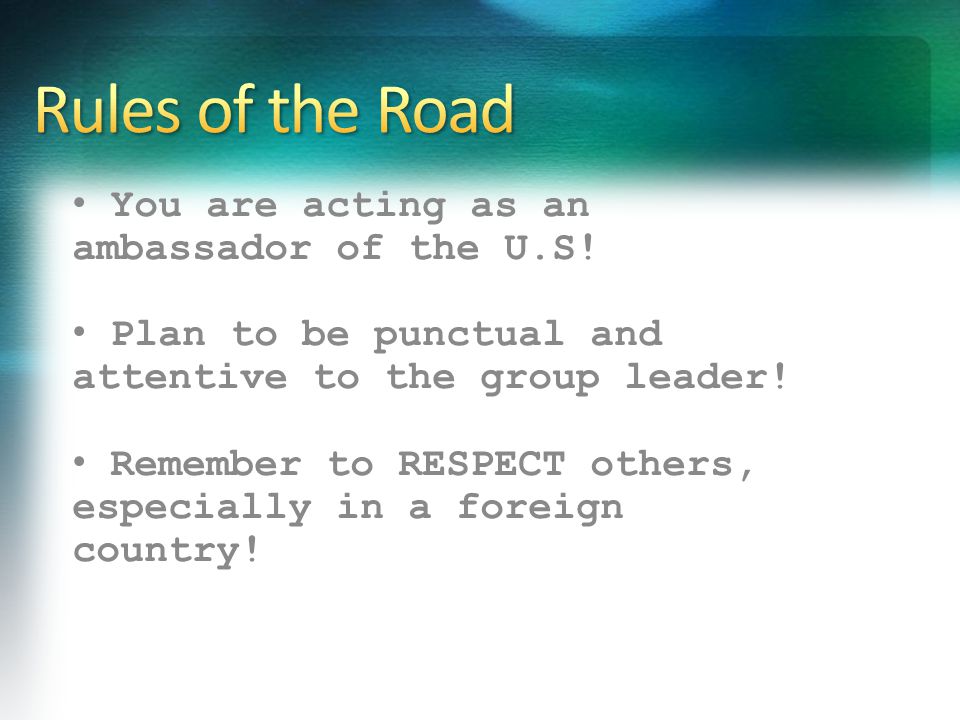 Rules of the Road

• You are acting as an ambassador of the U.S!

• Plan to be punctual and attentive to the group leader!

• Remember to RESPECT others, especially in a foreign country!